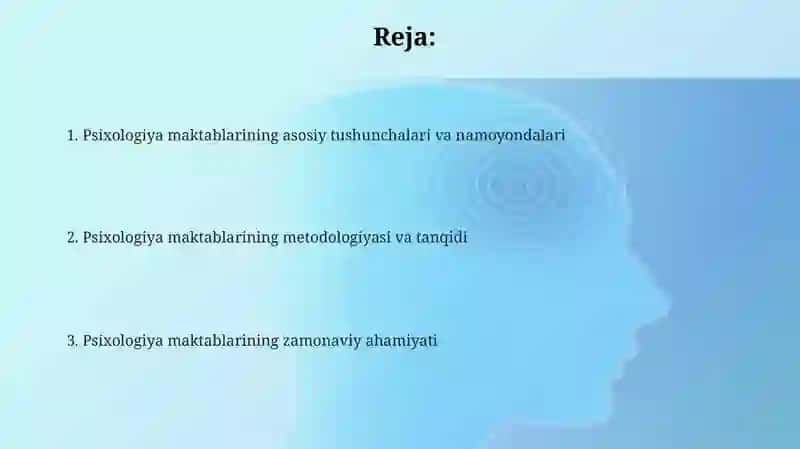 Reja:

1. Psixologiya maktablarining asosiy tushunchalari va namoyondalari

2. Psixologiya maktablarining metodologiyasi va tanqidi

3. Psixologiya maktablarining zamonaviy ahamiyati